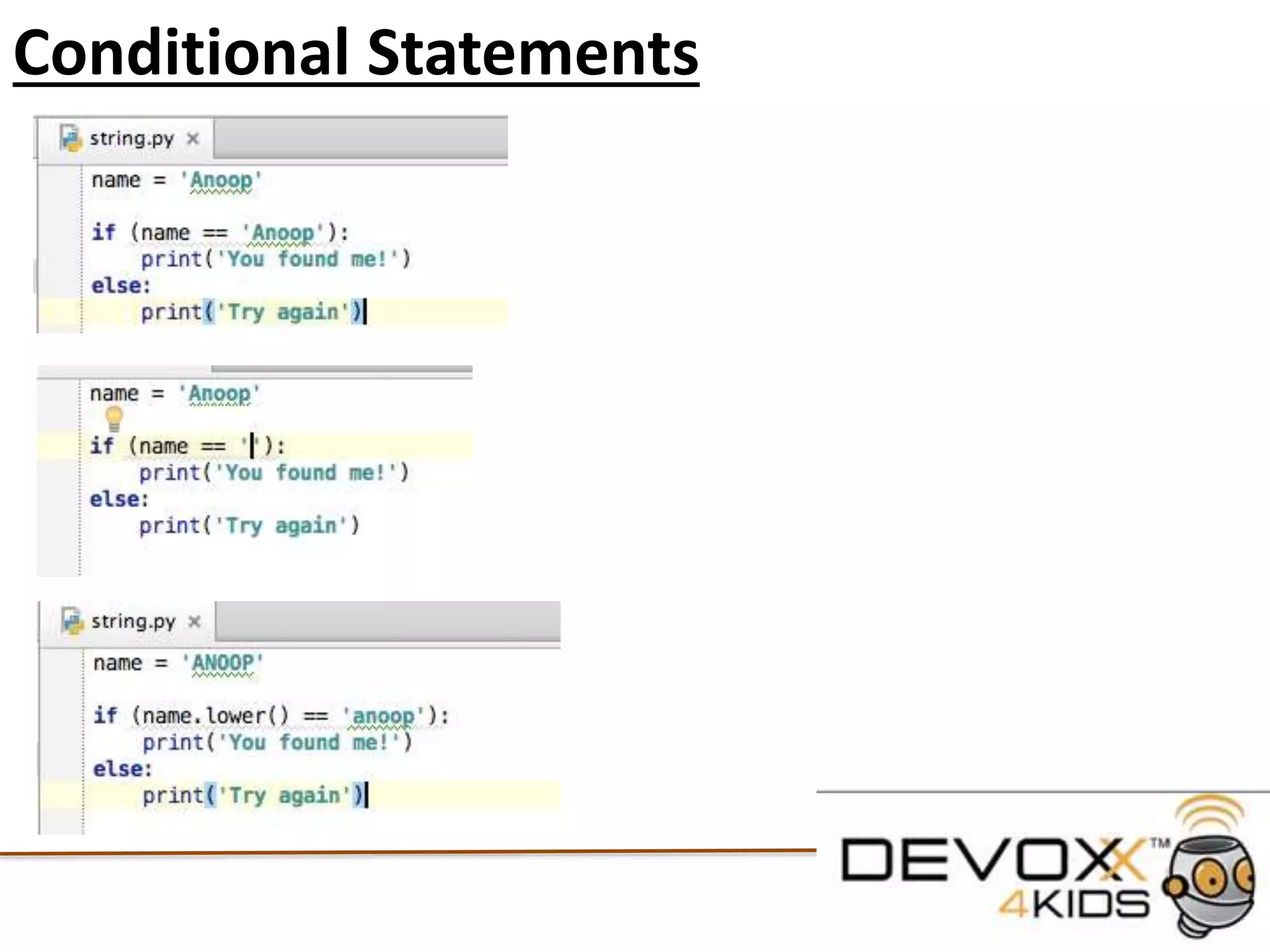 Conditional Statements

string.py ×

name = 'Anoop'

if (name == 'Anoop'):
    print('You found me!')
else:
    print('Try again')

name = 'Anoop'

if (name == ''):
    print('You found me!')
else:
    print('Try again')

string.py ×

name = 'ANOOP'

if (name.lower() == 'anoop'):
    print('You found me!')
else:
    print('Try again')

DEVOXX™
4KIDS